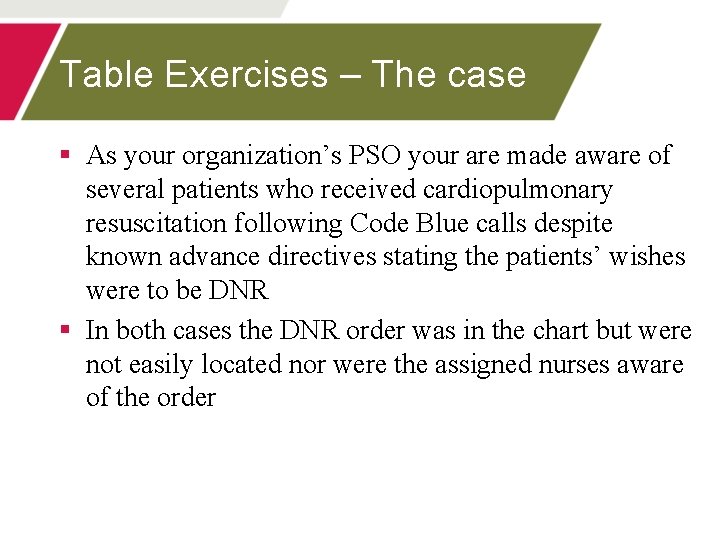 Table Exercises – The case

▪ As your organization’s PSO your are made aware of several patients who received cardiopulmonary resuscitation following Code Blue calls despite known advance directives stating the patients’ wishes were to be DNR

▪ In both cases the DNR order was in the chart but were not easily located nor were the assigned nurses aware of the order